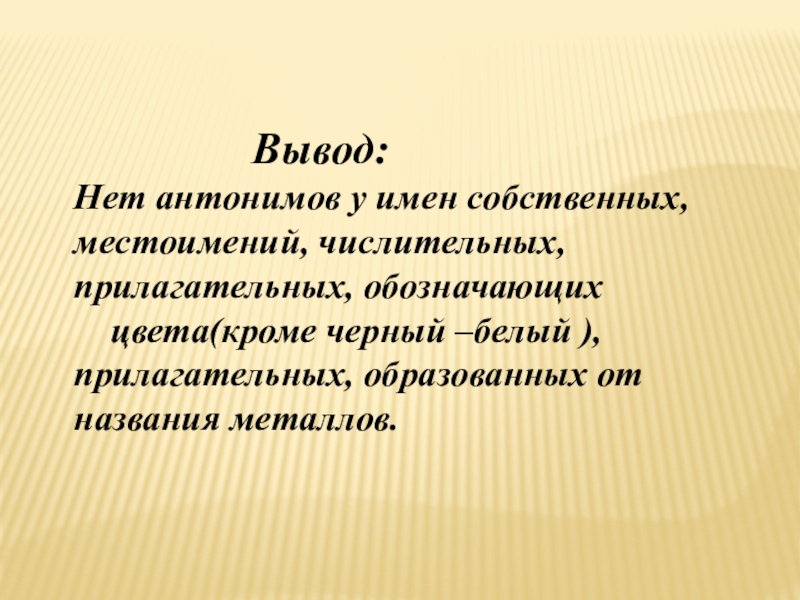 Вывод:

Нет антонимов у имен собственных, местоимений, числительных, прилагательных, обозначающих цвета(кроме черный –белый ), прилагательных, образованных от названия металлов.